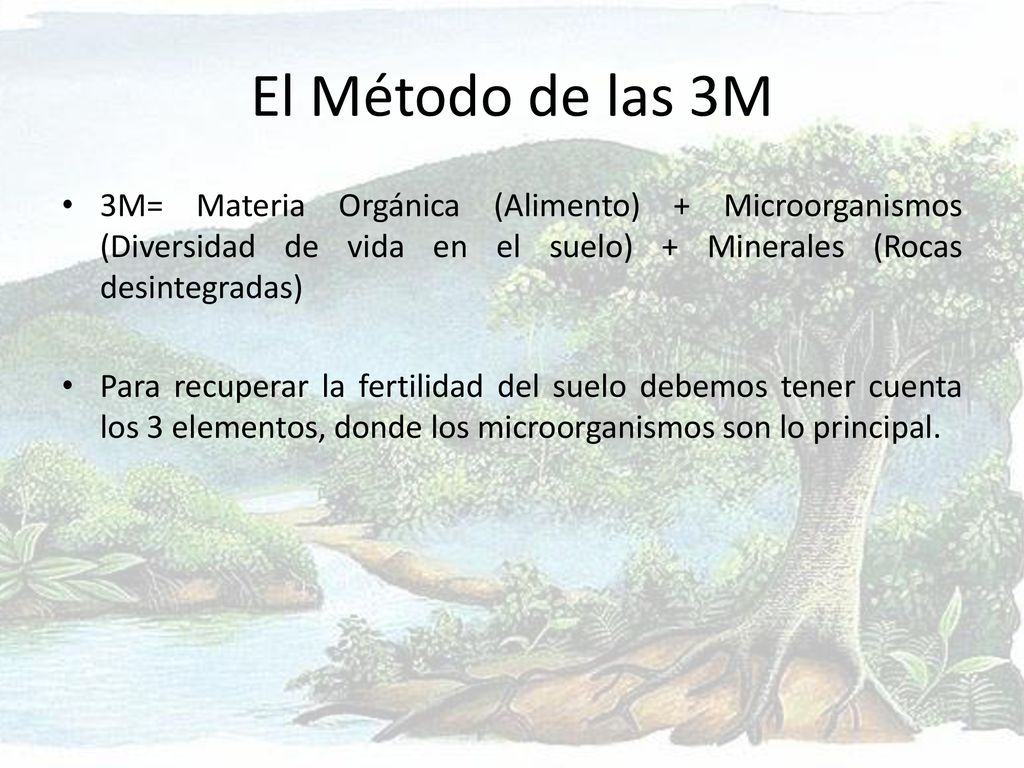 El Método de las 3M

• 3M= Materia Orgánica (Alimento) + Microorganismos (Diversidad de vida en el suelo) + Minerales (Rocas desintegradas)

• Para recuperar la fertilidad del suelo debemos tener cuenta los 3 elementos, donde los microorganismos son lo principal.